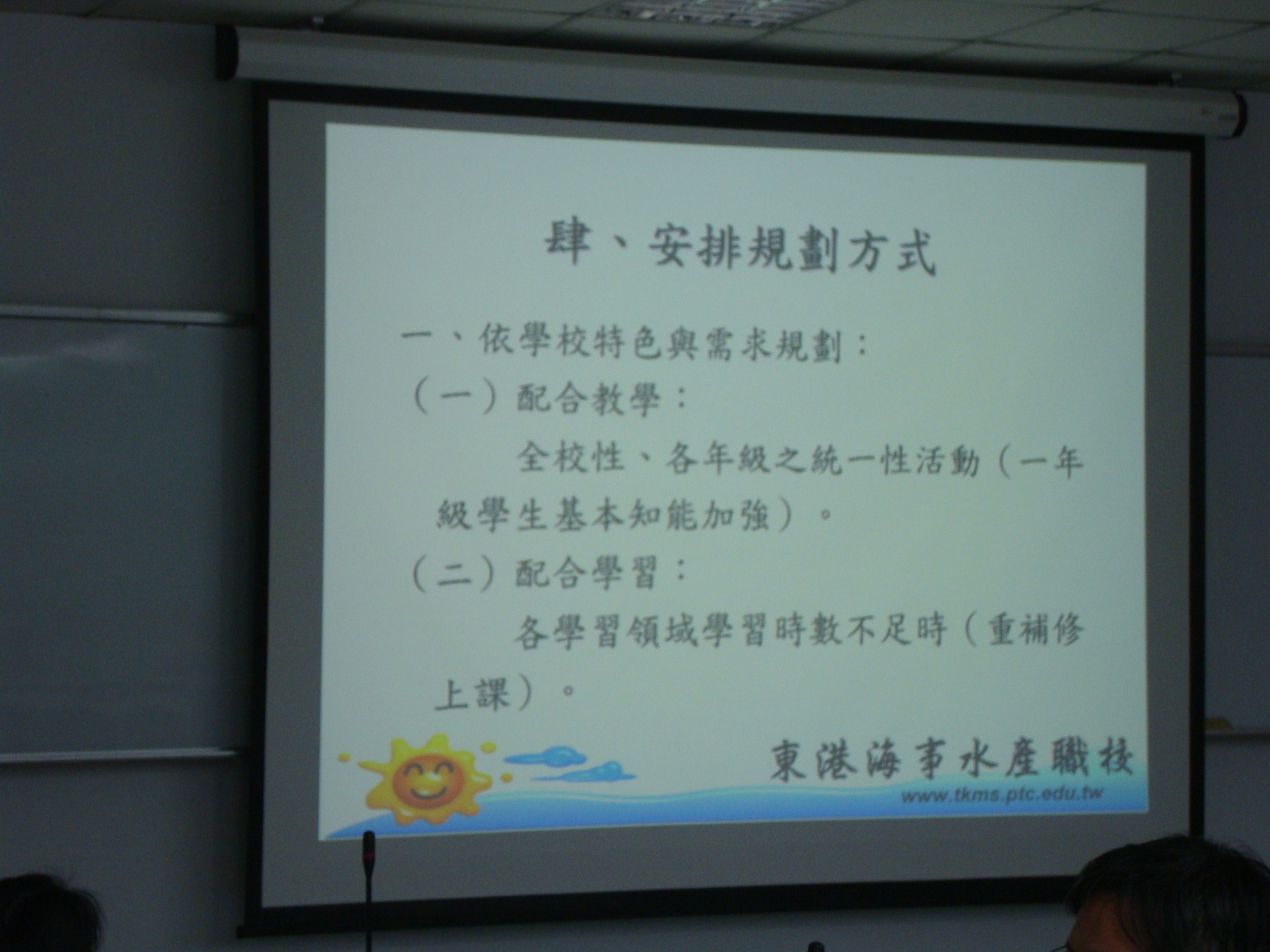 肆、安排規劃方式

一、依學校特色與需求規劃：

（一）配合教學：

全校性、各年級之統一性活動（一年級學生基本知能加強）。

（二）配合學習：

各學習領域學習時數不足時（重補修上課）。

東港海事水產職校

www.tkms.ptc.edu.tw